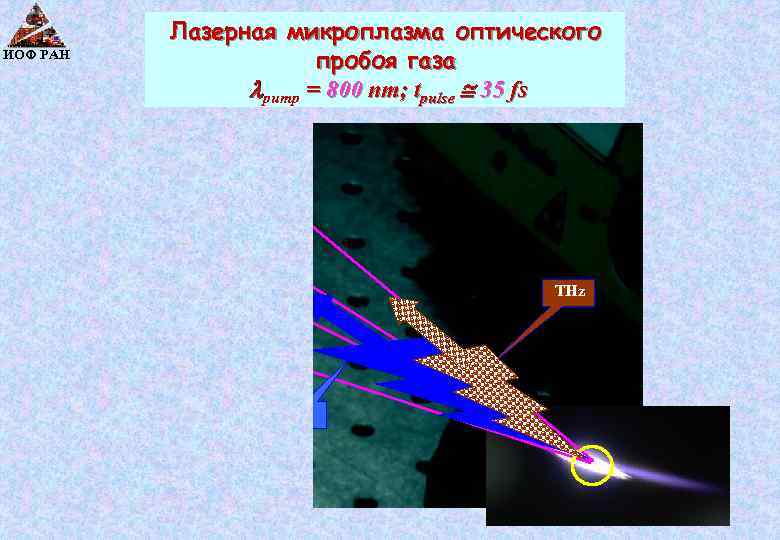 ИОФ РАН

Лазерная микроплазма оптического пробоя газа

$\lambda_{pump}$ = 800 nm; $t_{pulse} \cong 35$ fs

THz